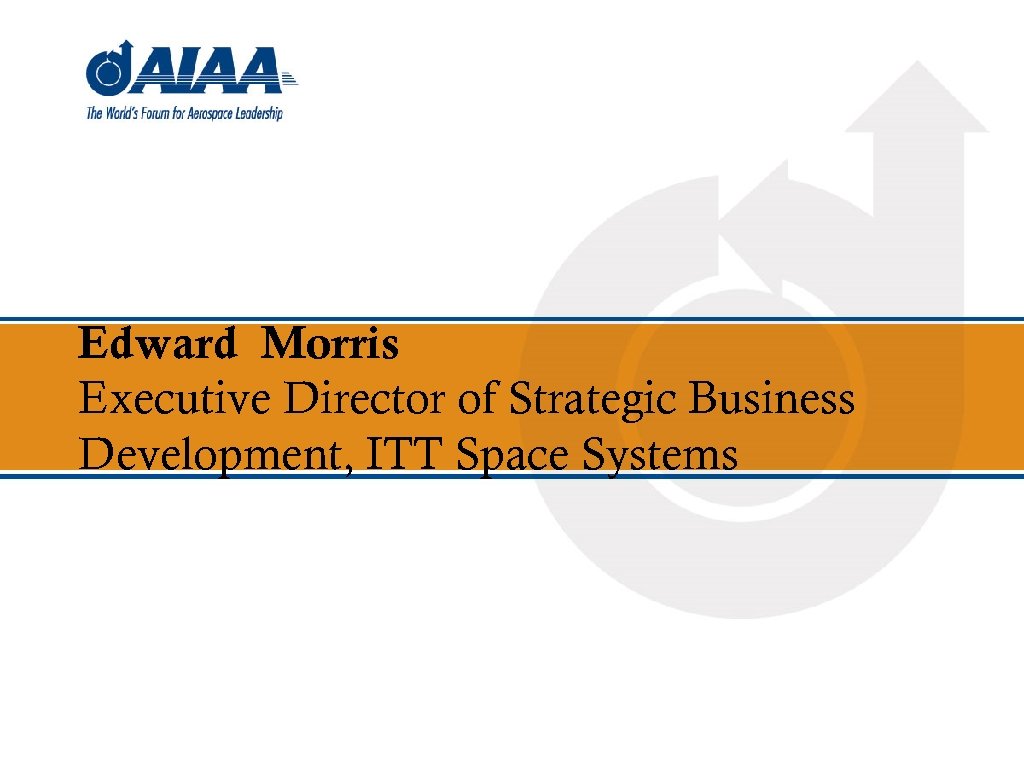 AIAA
The World's Forum for Aerospace Leadership

Edward Morris
Executive Director of Strategic Business Development, ITT Space Systems